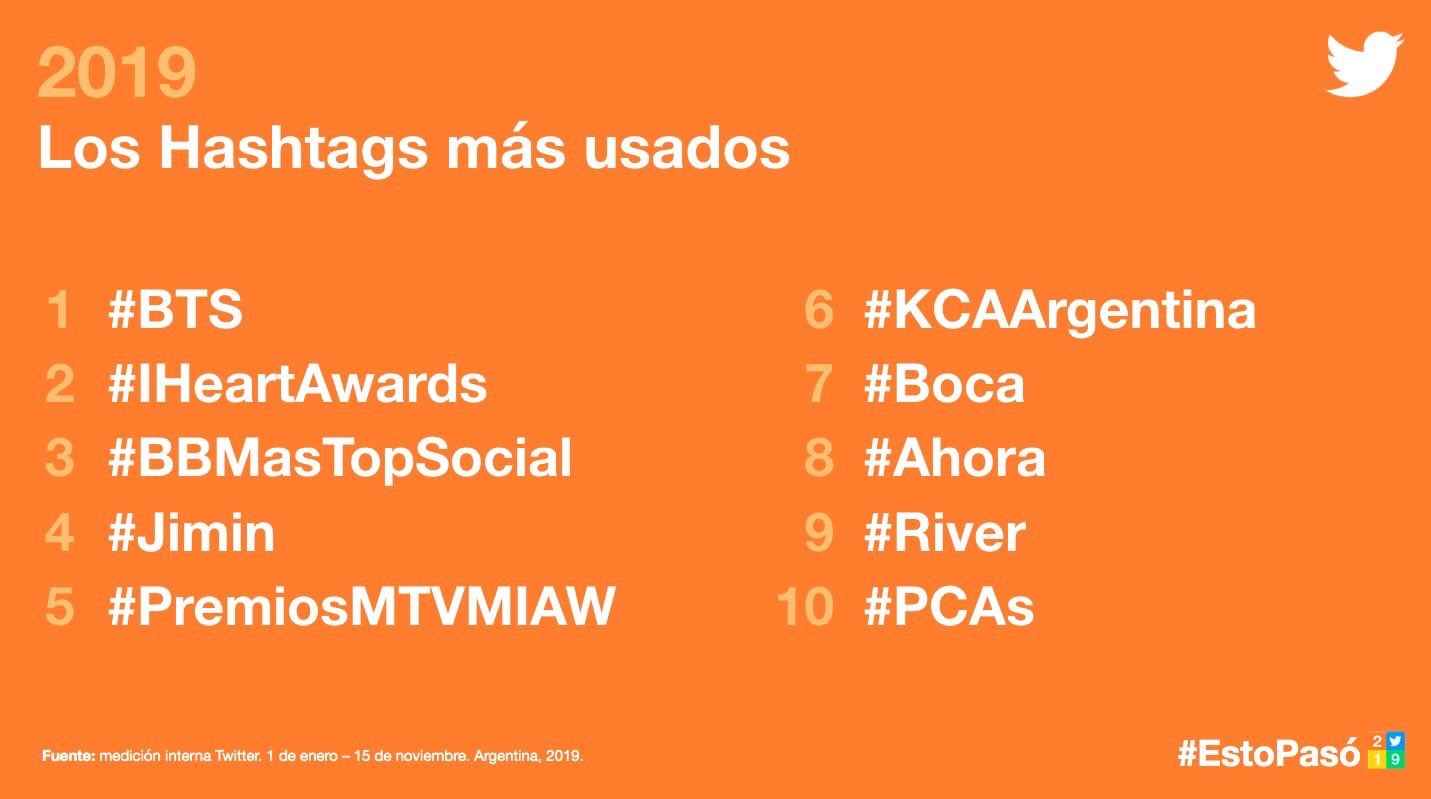 2019
Los Hashtags más usados

1 #BTS
2 #IHeartAwards
3 #BBMasTopSocial
4 #Jimin
5 #PremiosMTVMIAW

6 #KCAArgentina
7 #Boca
8 #Ahora
9 #River
10 #PCAs

Fuente: medición interna Twitter. 1 de enero – 15 de noviembre. Argentina, 2019.

#EstoPasó 2 1 9